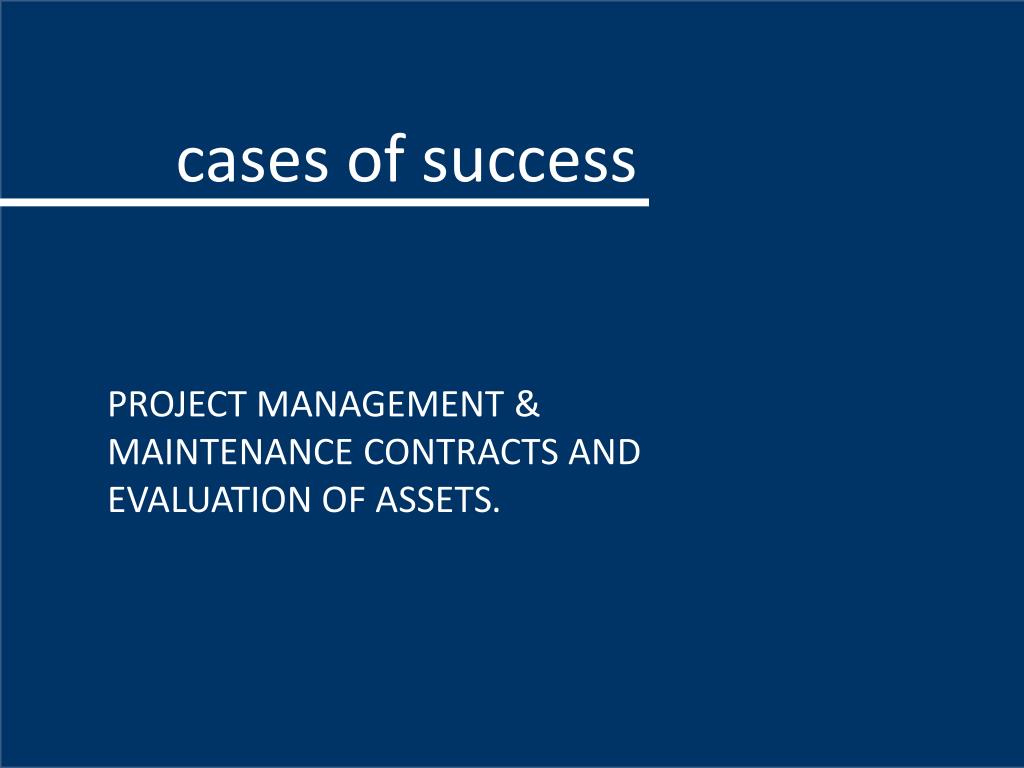 cases of success

PROJECT MANAGEMENT & MAINTENANCE CONTRACTS AND EVALUATION OF ASSETS.